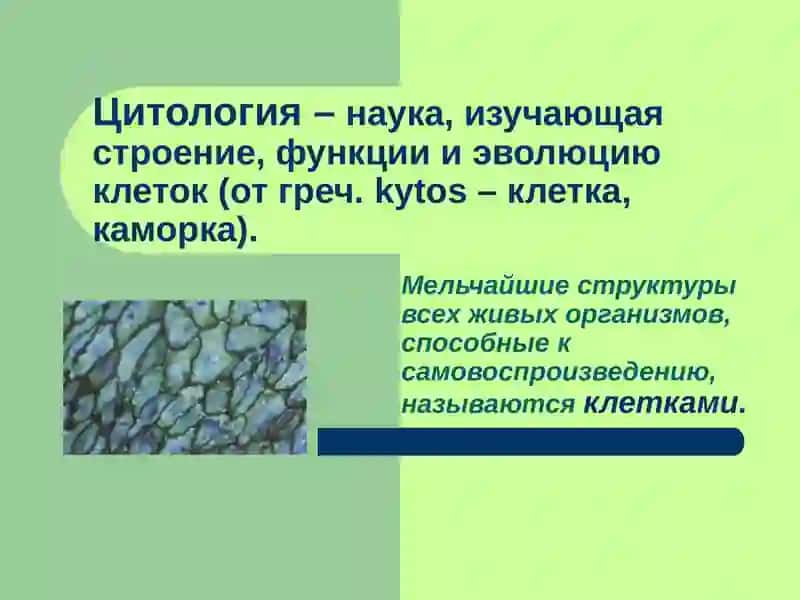 Цитология – наука, изучающая строение, функции и эволюцию клеток (от греч. kytos – клетка, каморка).

Мельчайшие структуры всех живых организмов, способные к самовоспроизведению, называются клетками.